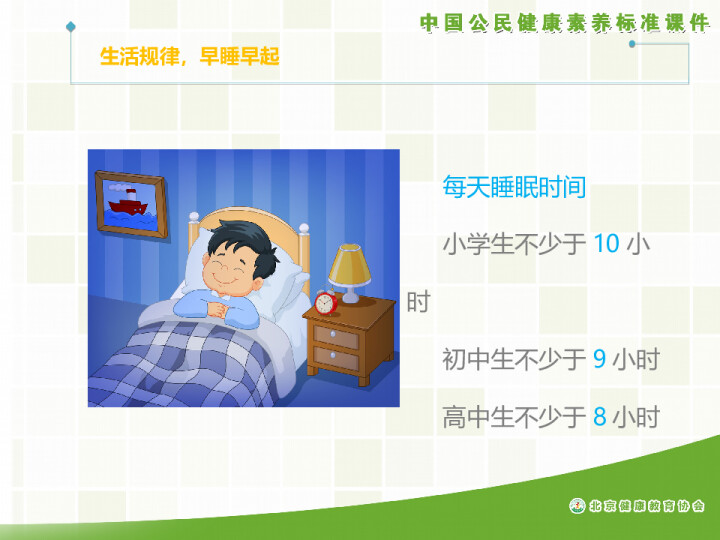 中国公民健康素养标准课件

生活规律，早睡早起

每天睡眠时间

小学生不少于 10 小时

初中生不少于 9 小时

高中生不少于 8 小时

北京健康教育协会